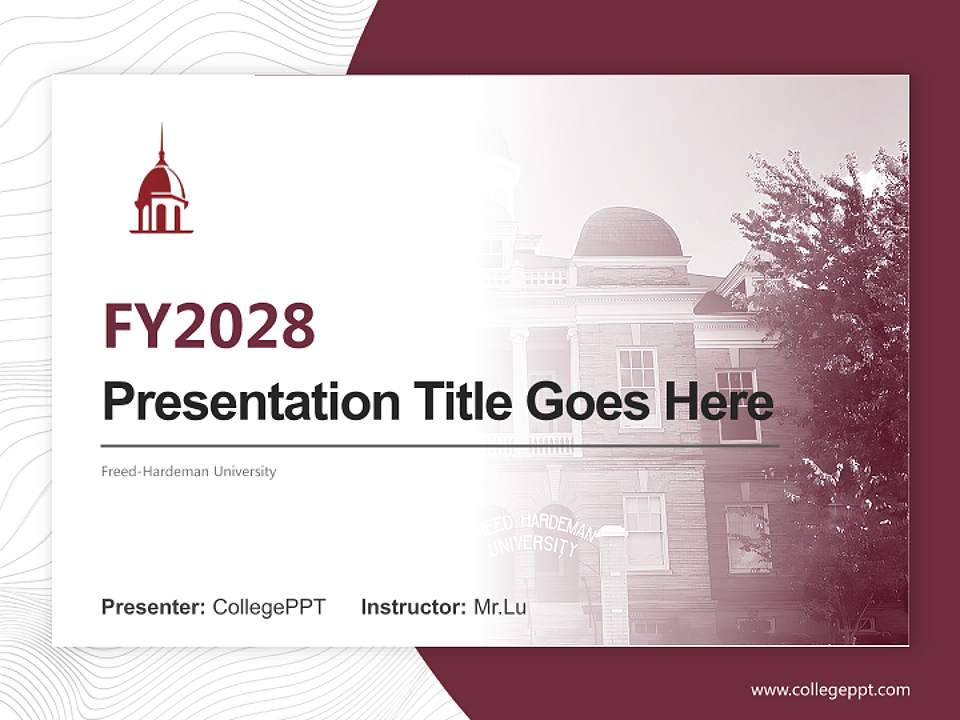 FY2028

Presentation Title Goes Here

Freed-Hardeman University

EED HARDEMAN UNIVERSITY

Presenter: CollegePPT Instructor: Mr.Lu

www.collegeppt.com